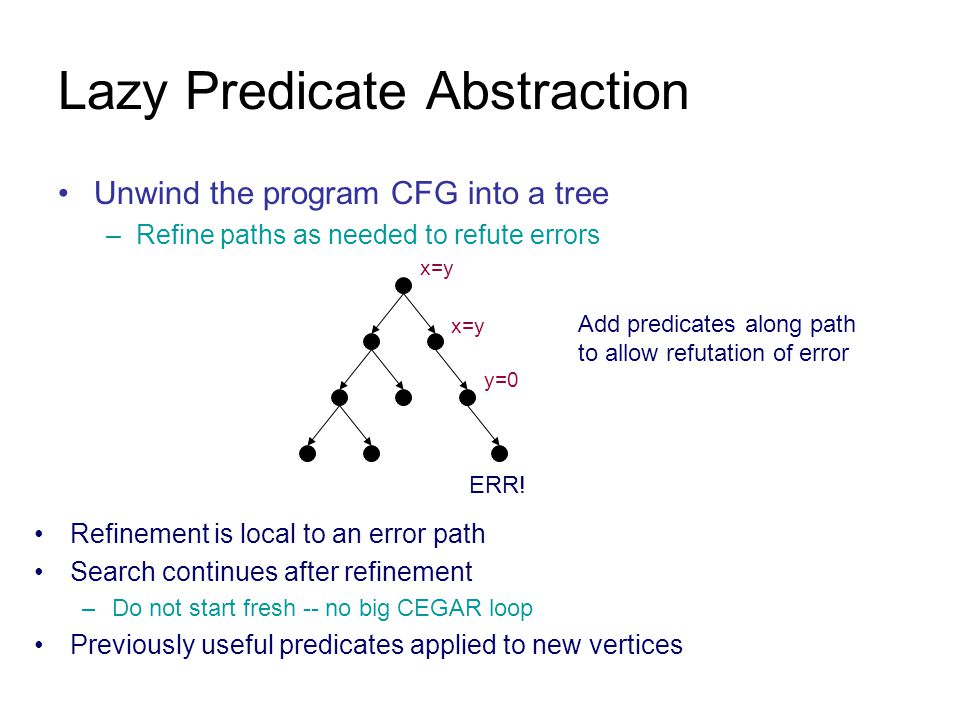 Lazy Predicate Abstraction

• Unwind the program CFG into a tree
– Refine paths as needed to refute errors

x=y

x=y

y=0

ERR!

Add predicates along path to allow refutation of error

• Refinement is local to an error path
• Search continues after refinement
– Do not start fresh -- no big CEGAR loop
• Previously useful predicates applied to new vertices